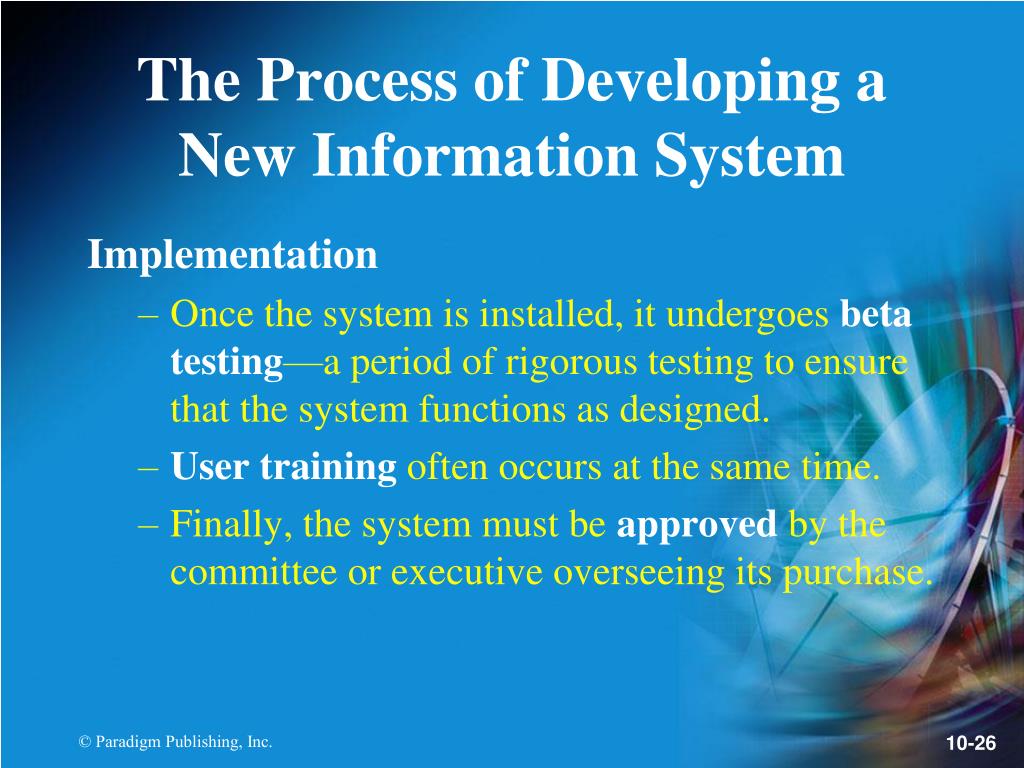 The Process of Developing a New Information System

Implementation

– Once the system is installed, it undergoes beta testing—a period of rigorous testing to ensure that the system functions as designed.

– User training often occurs at the same time.

– Finally, the system must be approved by the committee or executive overseeing its purchase.

© Paradigm Publishing, Inc.

10-26